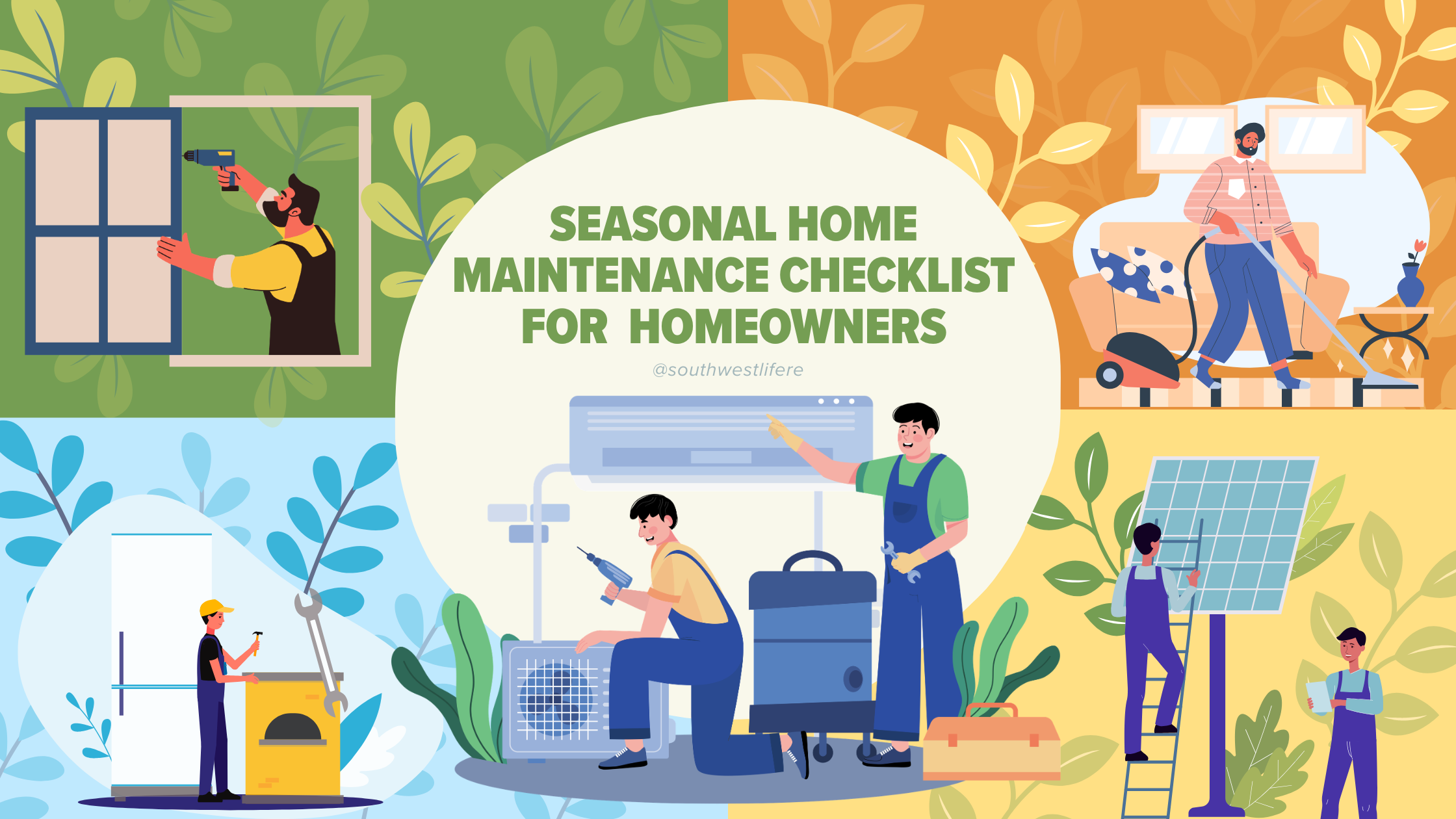 SEASONAL HOME MAINTENANCE CHECKLIST FOR HOMEOWNERS

@southwestlifere